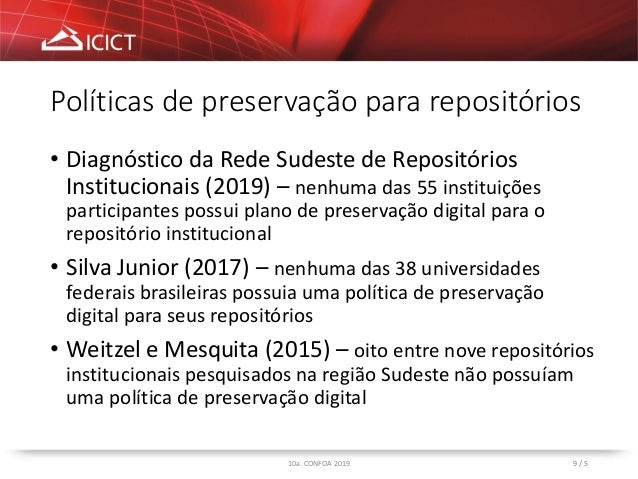 ICICT

Políticas de preservação para repositórios

• Diagnóstico da Rede Sudeste de Repositórios Institucionais (2019) – nenhuma das 55 instituições participantes possui plano de preservação digital para o repositório institucional

• Silva Junior (2017) – nenhuma das 38 universidades federais brasileiras possuia uma política de preservação digital para seus repositórios

• Weitzel e Mesquita (2015) – oito entre nove repositórios institucionais pesquisados na região Sudeste não possuíam uma política de preservação digital

10a. CONFOA 2019

9 / 5